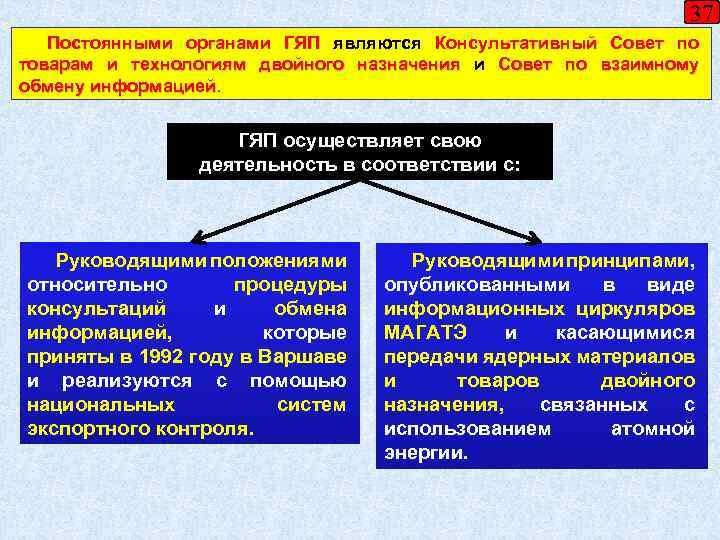 37

Постоянными органами ГЯП являются Консультативный Совет по товарам и технологиям двойного назначения и Совет по взаимному обмену информацией.

ГЯП осуществляет свою деятельность в соответствии с:

Руководящими положениями относительно процедуры консультаций и обмена информацией, которые приняты в 1992 году в Варшаве и реализуются с помощью национальных систем экспортного контроля.

Руководящими принципами, опубликованными в виде информационных циркуляров МАГАТЭ и касающимися передачи ядерных материалов и товаров двойного назначения, связанных с использованием атомной энергии.